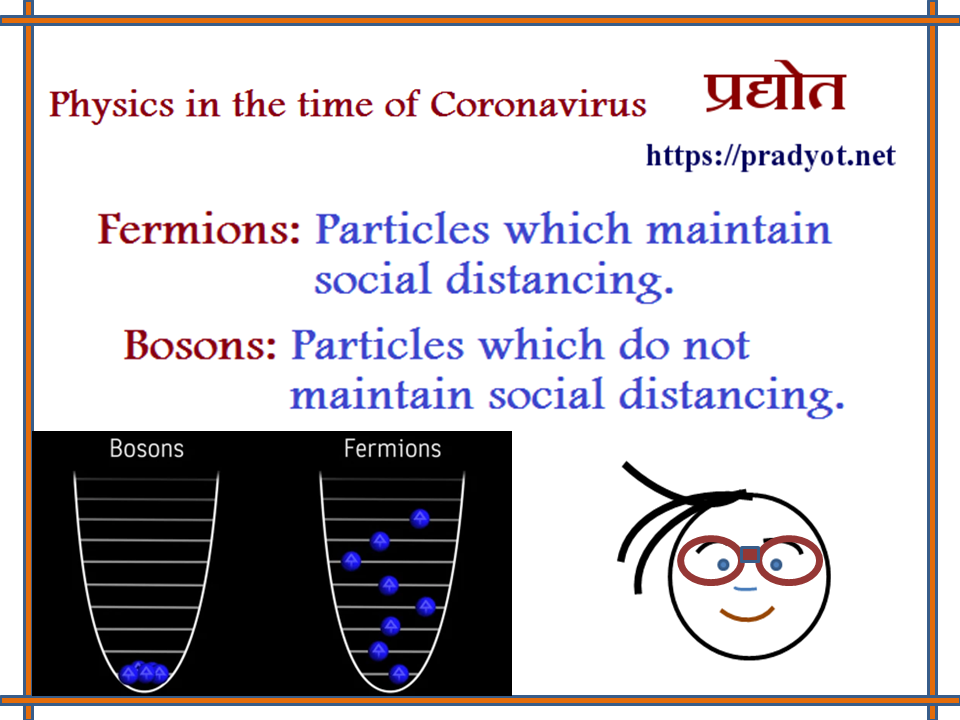 Physics in the time of Coronavirus

प्रद्योत

https://pradyot.net

Fermions: Particles which maintain social distancing.

Bosons: Particles which do not maintain social distancing.

Bosons

Fermions